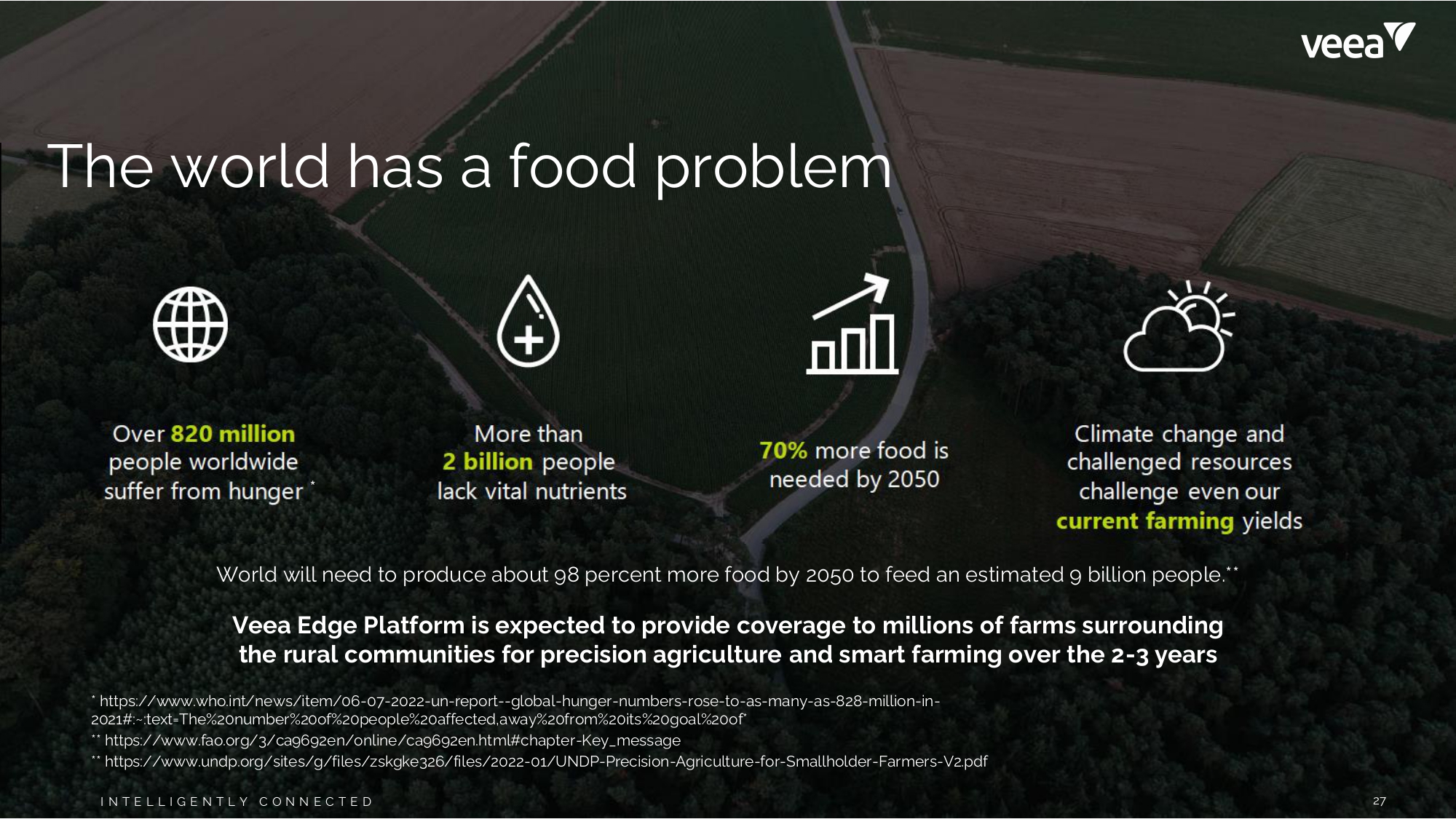 veea

The world has a food problem

Over 820 million people worldwide suffer from hunger *

More than 2 billion people lack vital nutrients

70% more food is needed by 2050

Climate change and challenged resources challenge even our current farming yields

World will need to produce about 98 percent more food by 2050 to feed an estimated 9 billion people.**

Veea Edge Platform is expected to provide coverage to millions of farms surrounding the rural communities for precision agriculture and smart farming over the 2-3 years

* https://www.who.int/news/item/06-07-2022-un-report--global-hunger-numbers-rose-to-as-many-as-828-million-in-2021#:~:text=The%20number%20of%20people%20affected,away%20from%20its%20goal%20of*
** https://www.fao.org/3/ca9692en/online/ca9692en.html#chapter-Key_message
** https://www.undp.org/sites/g/files/zskgke326/files/2022-01/UNDP-Precision-Agriculture-for-Smallholder-Farmers-V2.pdf

INTELLIGENTLY CONNECTED

27